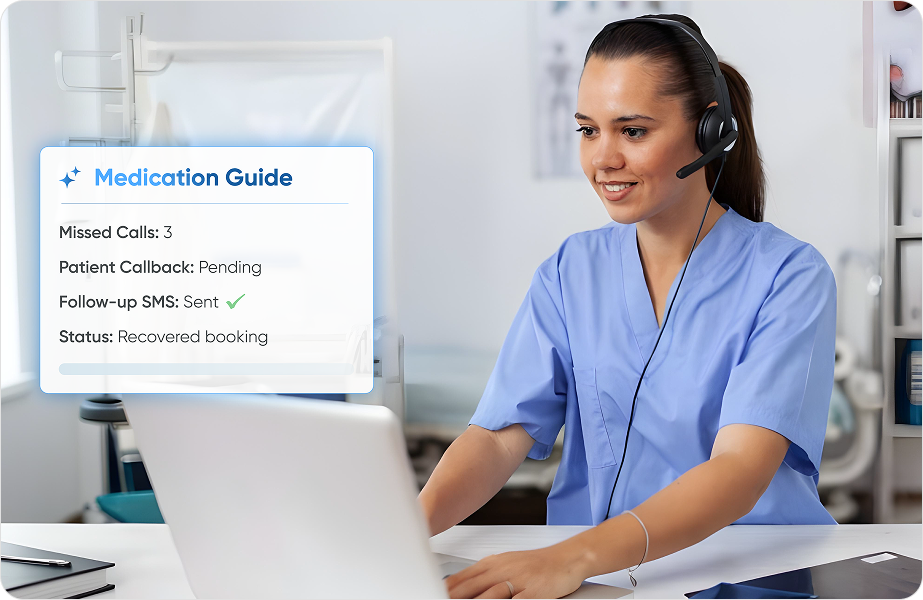 Medication Guide

Missed Calls: 3

Patient Callback: Pending

Follow-up SMS: Sent ✓

Status: Recovered booking